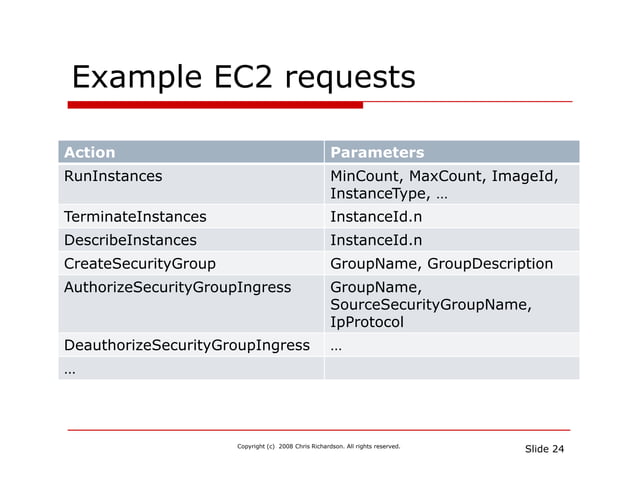 Example EC2 requests

| Action | Parameters |
|---|---|
| RunInstances | MinCount, MaxCount, ImageId, InstanceType, … |
| TerminateInstances | InstanceId.n |
| DescribeInstances | InstanceId.n |
| CreateSecurityGroup | GroupName, GroupDescription |
| AuthorizeSecurityGroupIngress | GroupName, SourceSecurityGroupName, IpProtocol |
| DeauthorizeSecurityGroupIngress | … |
| … | |

Copyright (c) 2008 Chris Richardson. All rights reserved.

Slide 24